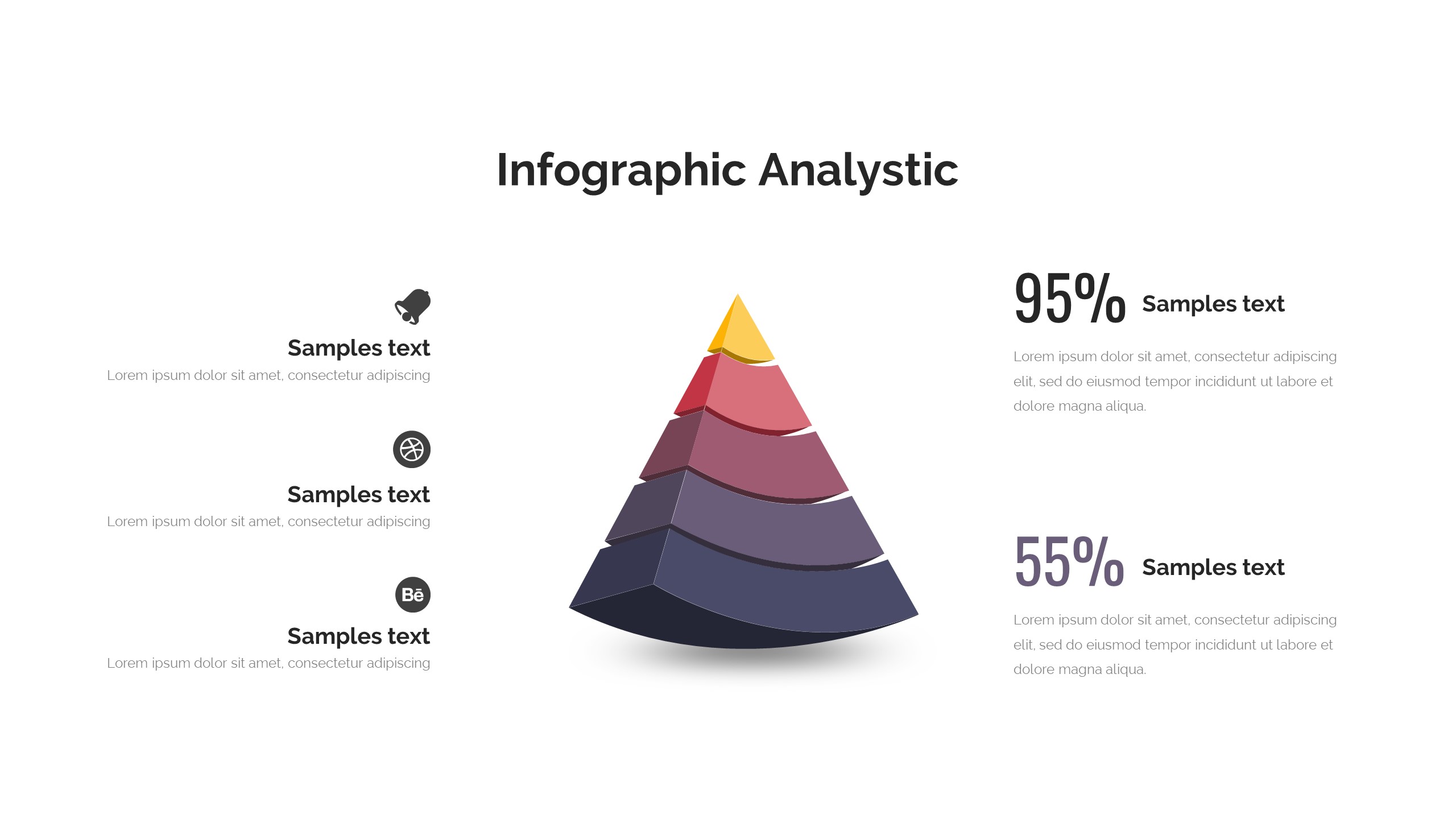 Infographic Analystic

Samples text
Lorem ipsum dolor sit amet, consectetur adipiscing

Samples text
Lorem ipsum dolor sit amet, consectetur adipiscing

Bē

Samples text
Lorem ipsum dolor sit amet, consectetur adipiscing

95% Samples text
Lorem ipsum dolor sit amet, consectetur adipiscing elit, sed do eiusmod tempor incididunt ut labore et dolore magna aliqua.

55% Samples text
Lorem ipsum dolor sit amet, consectetur adipiscing elit, sed do eiusmod tempor incididunt ut labore et dolore magna aliqua.